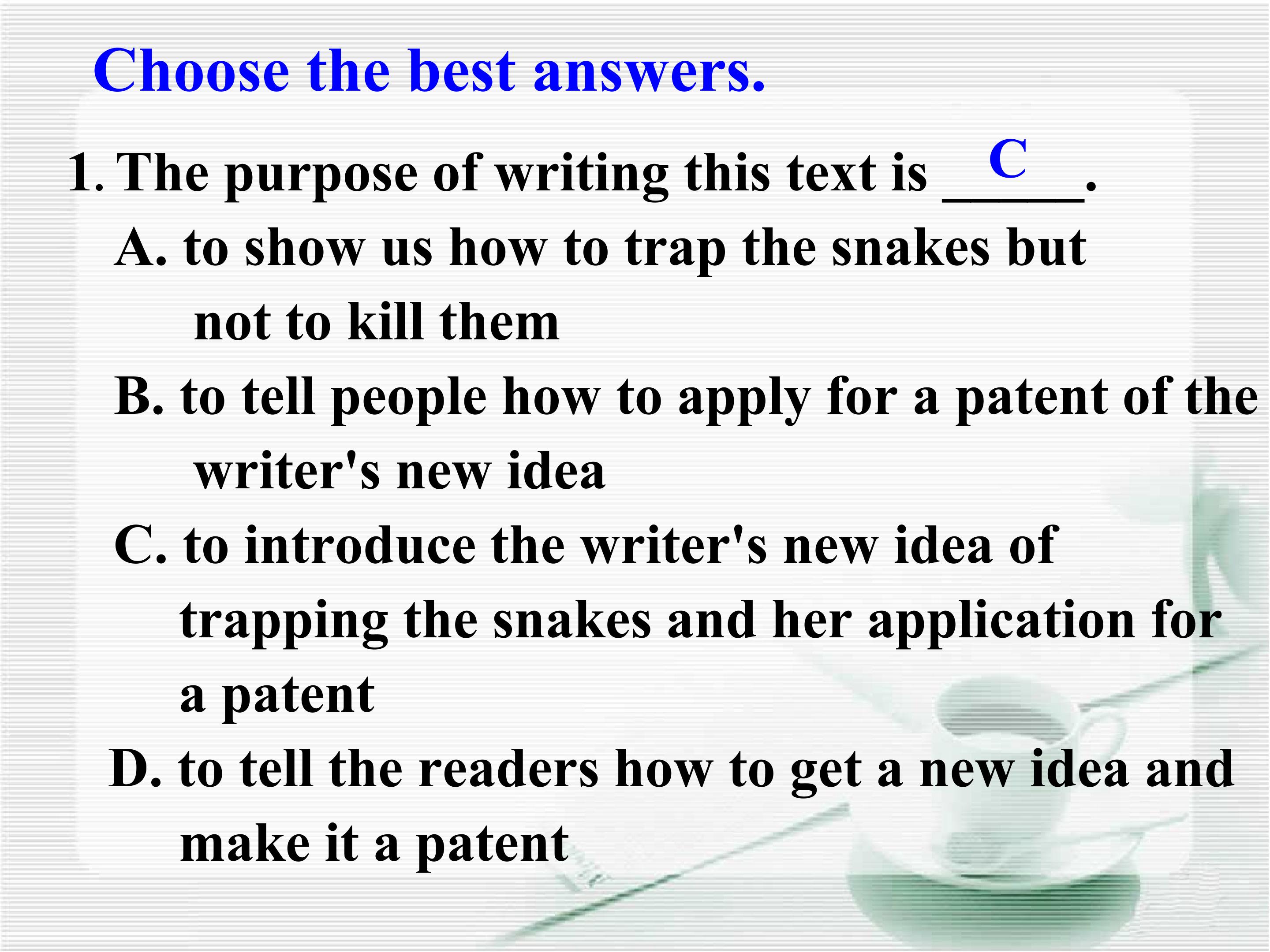 Choose the best answers.

1. The purpose of writing this text is __C__.

A. to show us how to trap the snakes but not to kill them

B. to tell people how to apply for a patent of the writer's new idea

C. to introduce the writer's new idea of trapping the snakes and her application for a patent

D. to tell the readers how to get a new idea and make it a patent